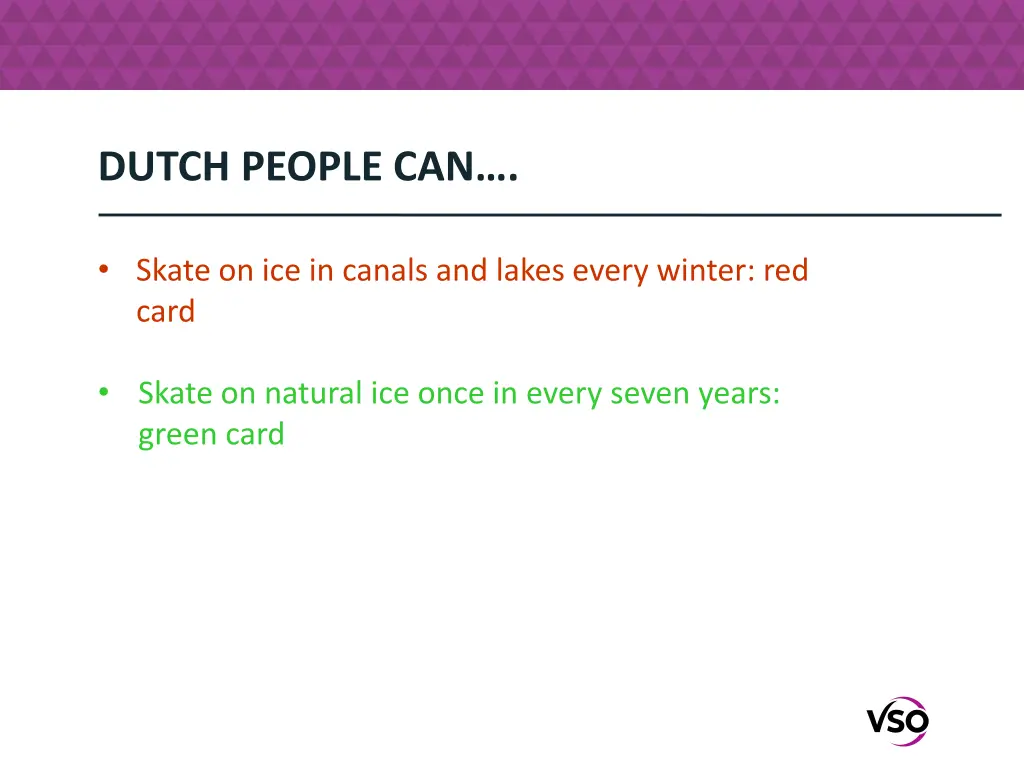 DUTCH PEOPLE CAN….

• Skate on ice in canals and lakes every winter: red card

• Skate on natural ice once in every seven years: green card

VSO